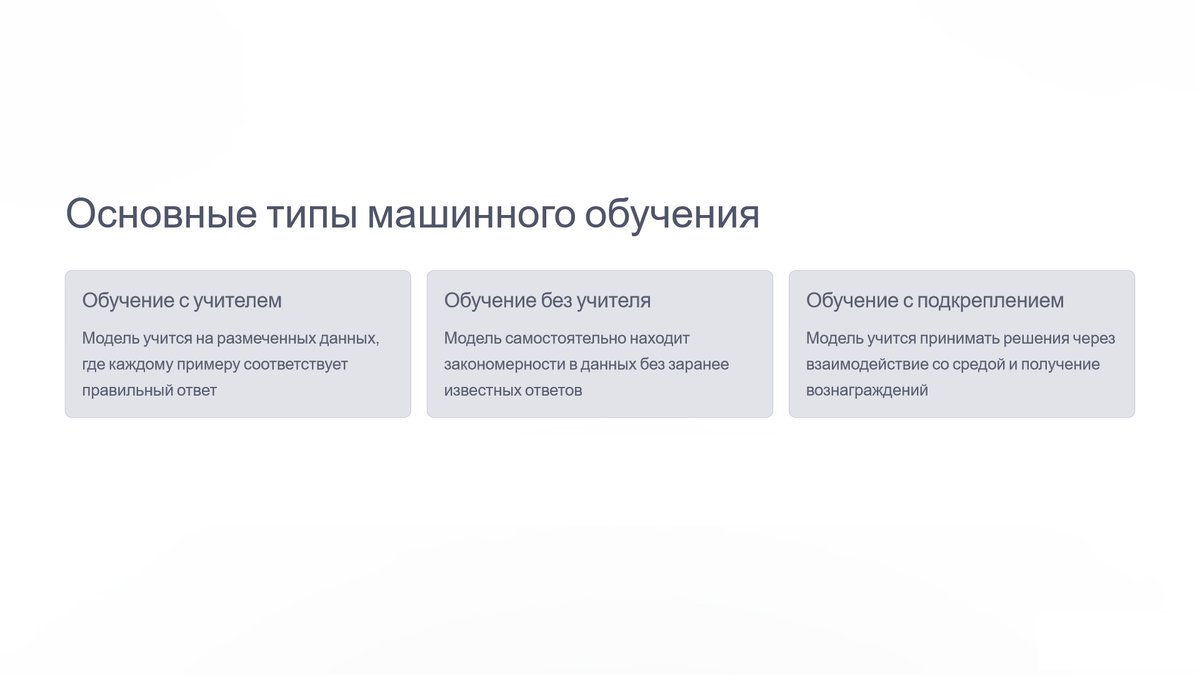 Основные типы машинного обучения

Обучение с учителем

Модель учится на размеченных данных, где каждому примеру соответствует правильный ответ

Обучение без учителя

Модель самостоятельно находит закономерности в данных без заранее известных ответов

Обучение с подкреплением

Модель учится принимать решения через взаимодействие со средой и получение вознаграждений